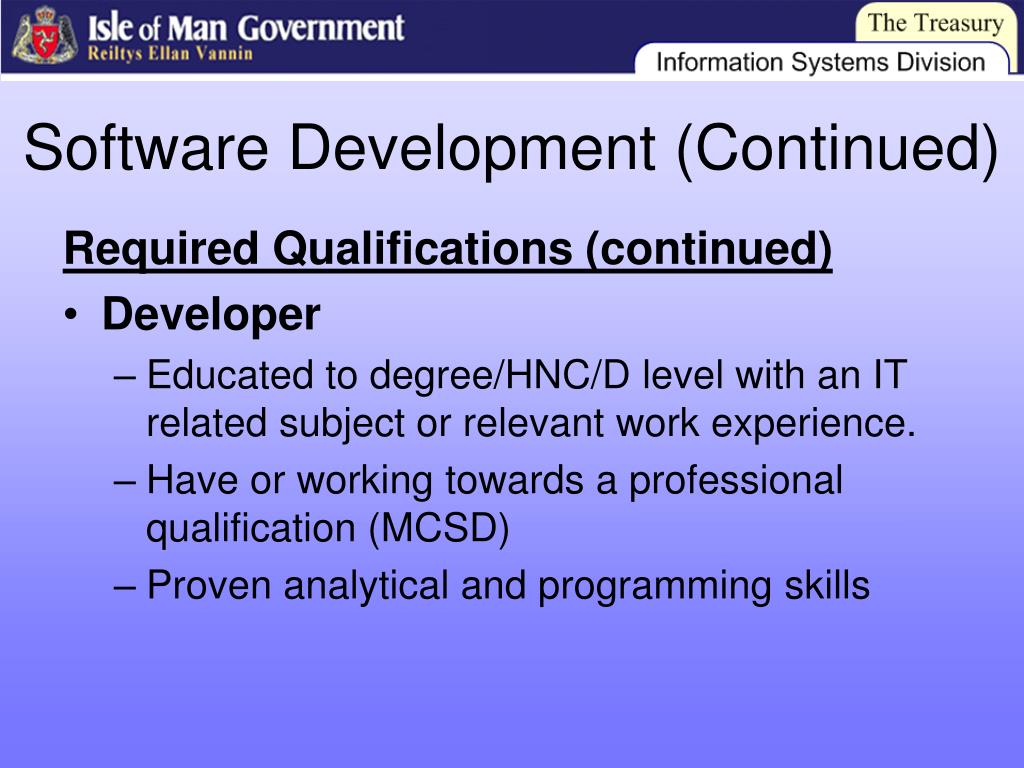 Isle of Man Government
Reiltys Ellan Vannin

The Treasury
Information Systems Division

Software Development (Continued)

Required Qualifications (continued)

• Developer
– Educated to degree/HNC/D level with an IT related subject or relevant work experience.
– Have or working towards a professional qualification (MCSD)
– Proven analytical and programming skills